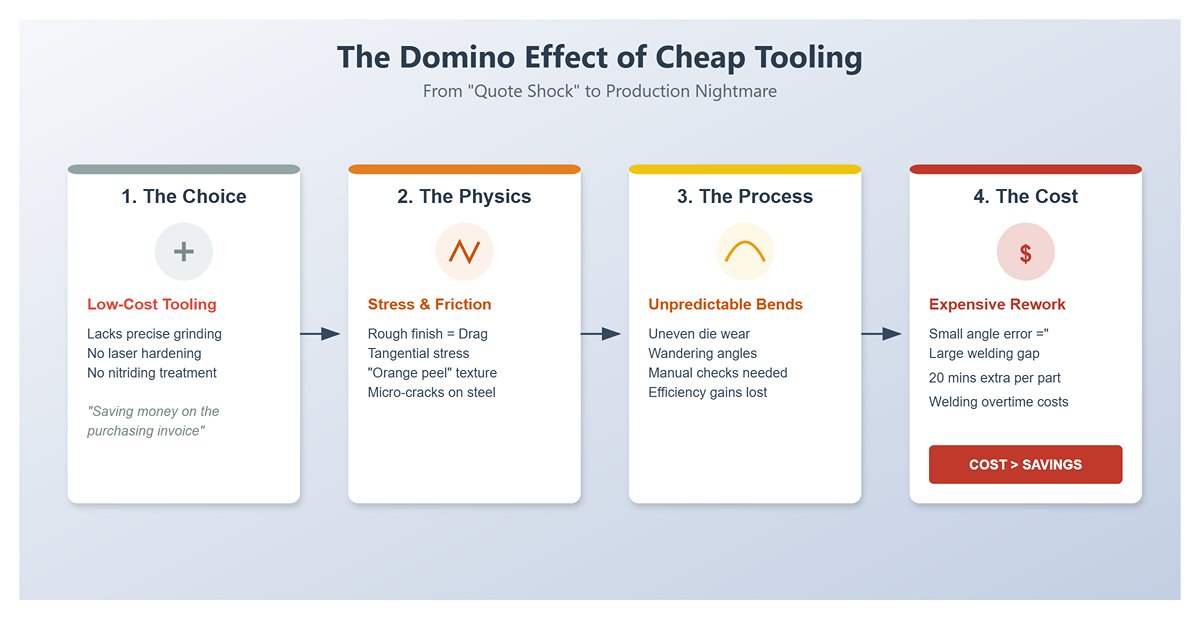 The Domino Effect of Cheap Tooling
From "Quote Shock" to Production Nightmare

1. The Choice

+

Low-Cost Tooling

Lacks precise grinding
No laser hardening
No nitriding treatment

"Saving money on the purchasing invoice"

2. The Physics

Stress & Friction

Rough finish = Drag
Tangential stress
"Orange peel" texture
Micro-cracks on steel

3. The Process

Unpredictable Bends

Uneven die wear
Wandering angles
Manual checks needed
Efficiency gains lost

4. The Cost

$

Expensive Rework

Small angle error ="
Large welding gap
20 mins extra per part
Welding overtime costs

COST > SAVINGS